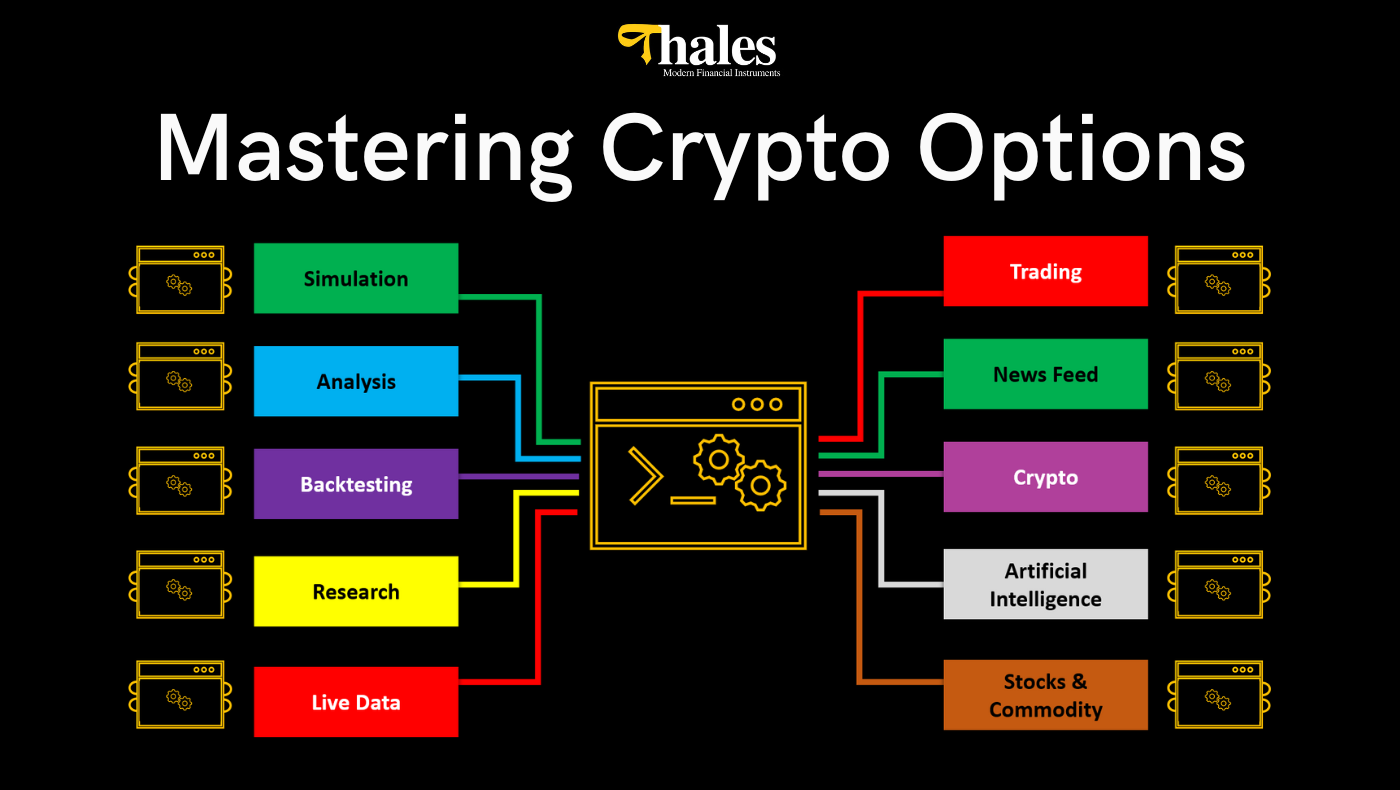 Thales
Modern Financial Instruments

Mastering Crypto Options

Simulation

Analysis

Backtesting

Research

Live Data

Trading

News Feed

Crypto

Artificial Intelligence

Stocks & Commodity